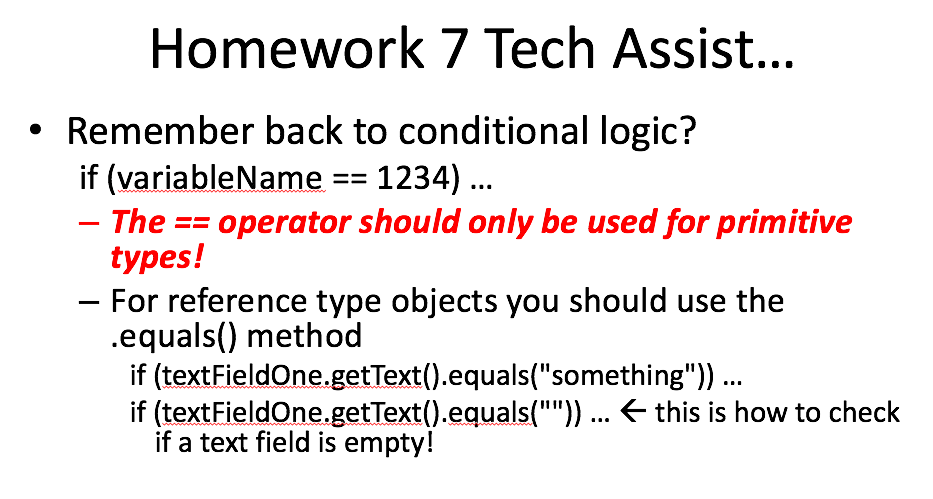 Homework 7 Tech Assist…

• Remember back to conditional logic?

if (variableName == 1234) …

– The == operator should only be used for primitive types!

– For reference type objects you should use the .equals() method

if (textFieldOne.getText().equals("something")) …

if (textFieldOne.getText().equals("")) … ← this is how to check if a text field is empty!